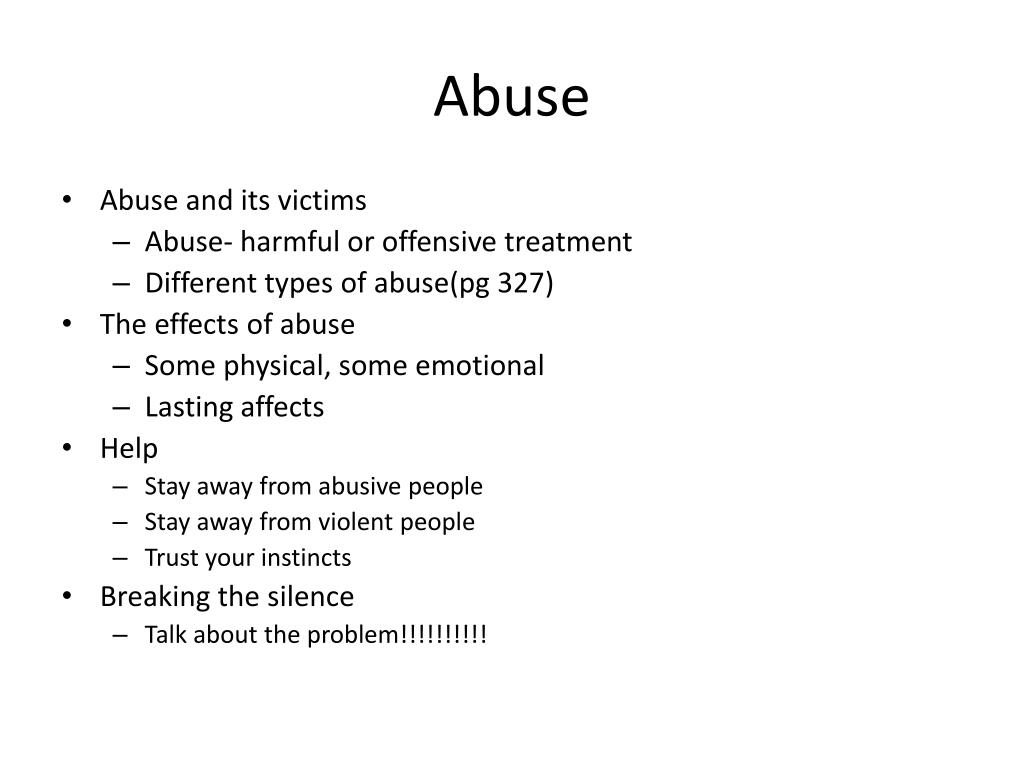 Abuse

• Abuse and its victims
 – Abuse- harmful or offensive treatment
 – Different types of abuse(pg 327)
• The effects of abuse
 – Some physical, some emotional
 – Lasting affects
• Help
 – Stay away from abusive people
 – Stay away from violent people
 – Trust your instincts
• Breaking the silence
 – Talk about the problem!!!!!!!!!!